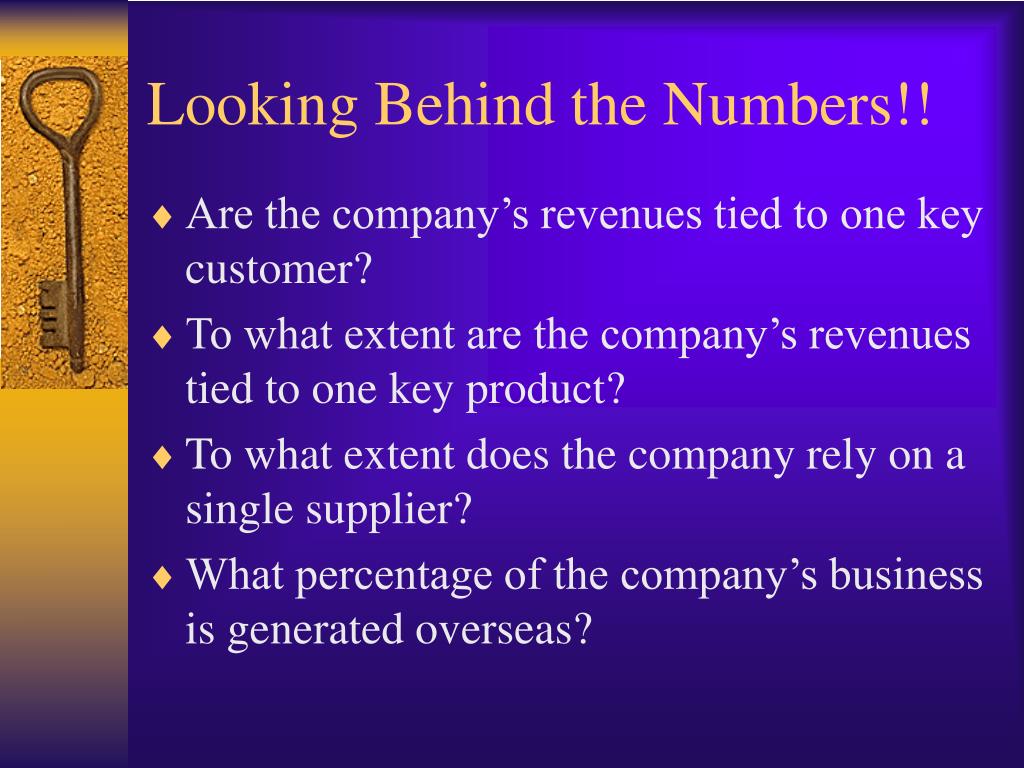 Looking Behind the Numbers!!

♦ Are the company’s revenues tied to one key customer?

♦ To what extent are the company’s revenues tied to one key product?

♦ To what extent does the company rely on a single supplier?

♦ What percentage of the company’s business is generated overseas?